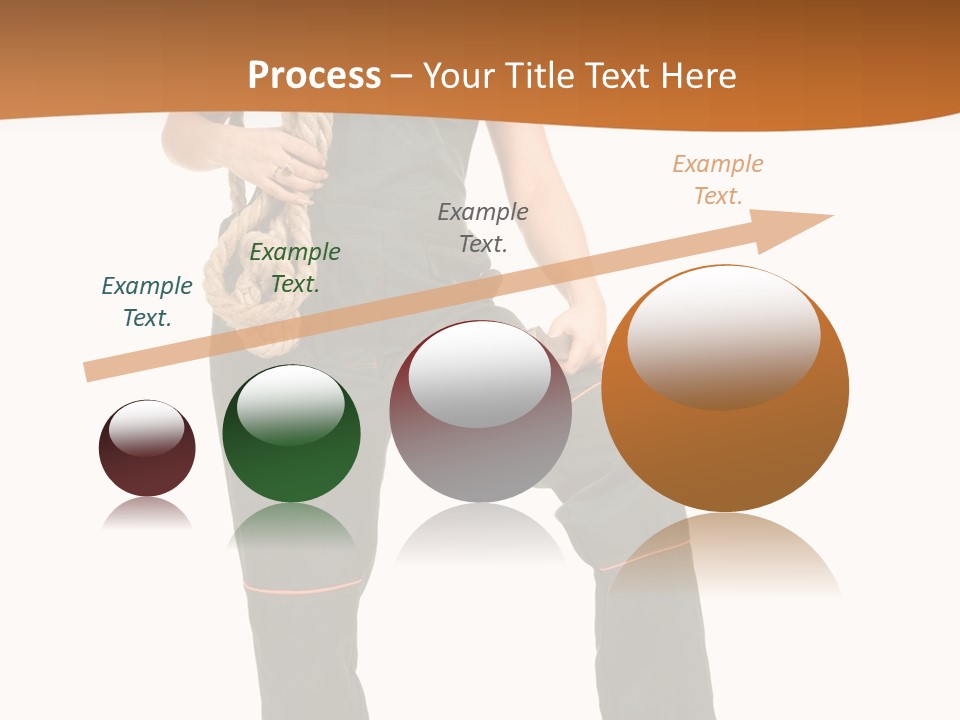 Process – Your Title Text Here

Example Text.

Example Text.

Example Text.

Example Text.